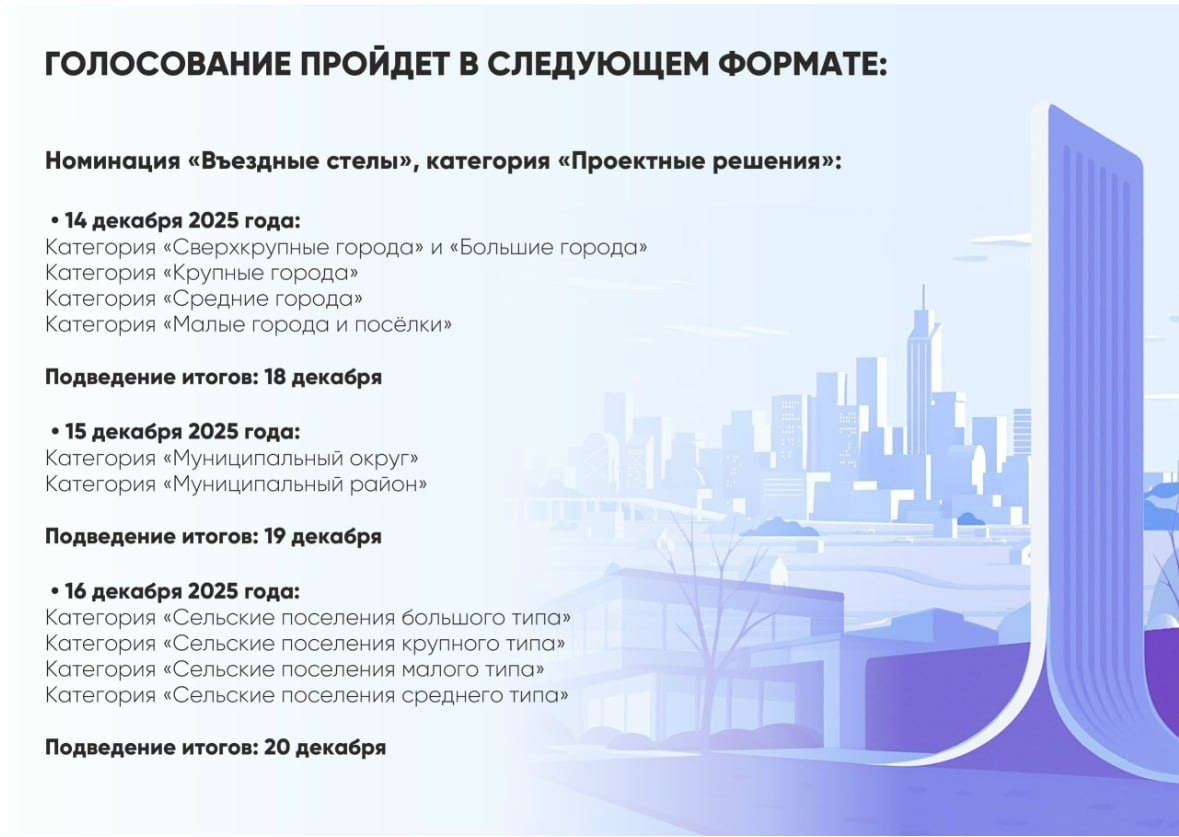 ГОЛОСОВАНИЕ ПРОЙДЕТ В СЛЕДУЮЩЕМ ФОРМАТЕ:

Номинация «Въездные стелы», категория «Проектные решения»:

• 14 декабря 2025 года:
Категория «Сверхкрупные города» и «Большие города»
Категория «Крупные города»
Категория «Средние города»
Категория «Малые города и посёлки»

Подведение итогов: 18 декабря

• 15 декабря 2025 года:
Категория «Муниципальный округ»
Категория «Муниципальный район»

Подведение итогов: 19 декабря

• 16 декабря 2025 года:
Категория «Сельские поселения большого типа»
Категория «Сельские поселения крупного типа»
Категория «Сельские поселения малого типа»
Категория «Сельские поселения среднего типа»

Подведение итогов: 20 декабря